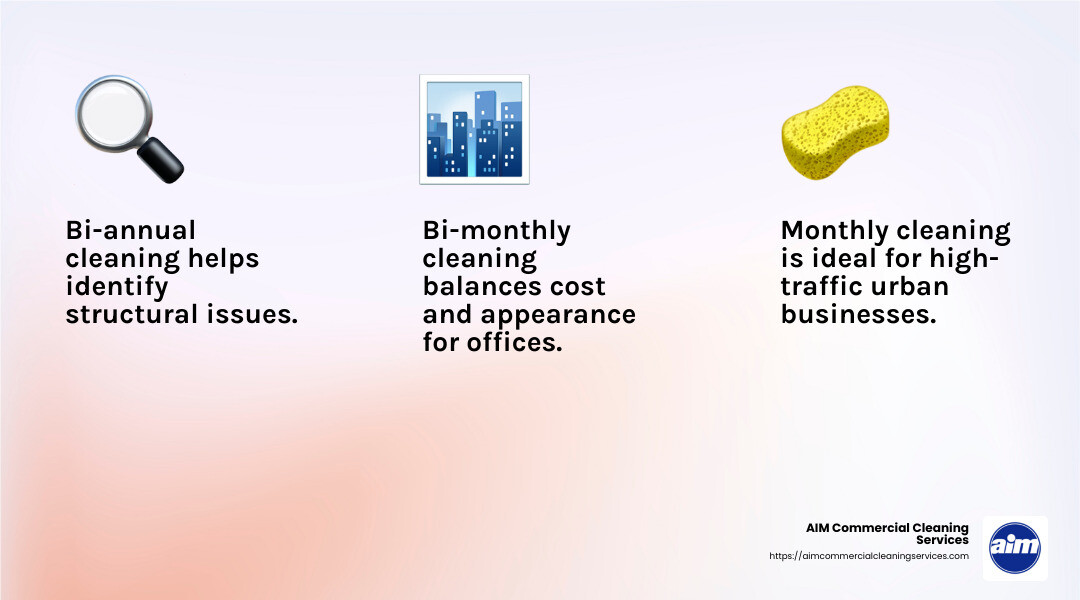 Bi-annual cleaning helps identify structural issues.

Bi-monthly cleaning balances cost and appearance for offices.

Monthly cleaning is ideal for high-traffic urban businesses.

AIM Commercial Cleaning Services
https://aimcommercialcleaningservices.com

aim